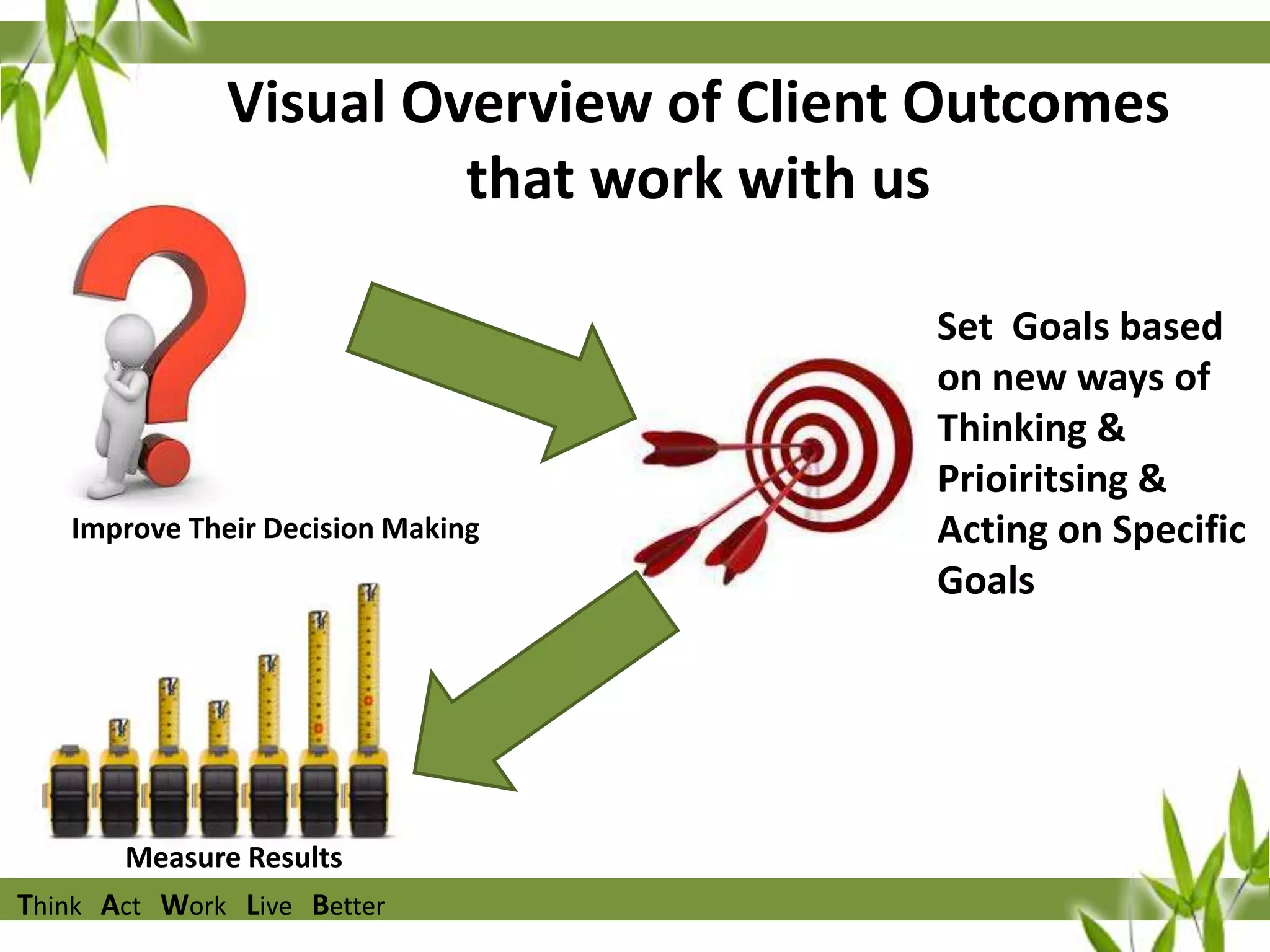 Visual Overview of Client Outcomes that work with us

Improve Their Decision Making

Set Goals based on new ways of Thinking & Prioiritsing & Acting on Specific Goals

Measure Results

Think Act Work Live Better